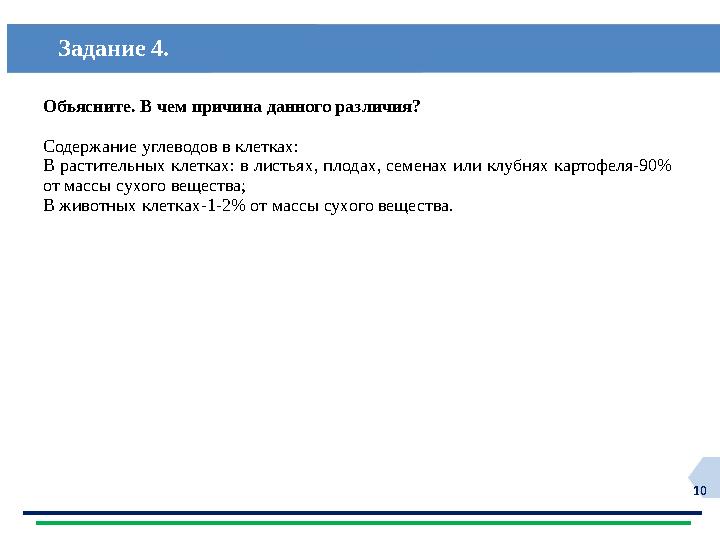 Задание 4.

Объясните. В чем причина данного различия?

Содержание углеводов в клетках:
В растительных клетках: в листьях, плодах, семенах или клубнях картофеля-90% от массы сухого вещества;
В животных клетках-1-2% от массы сухого вещества.

10